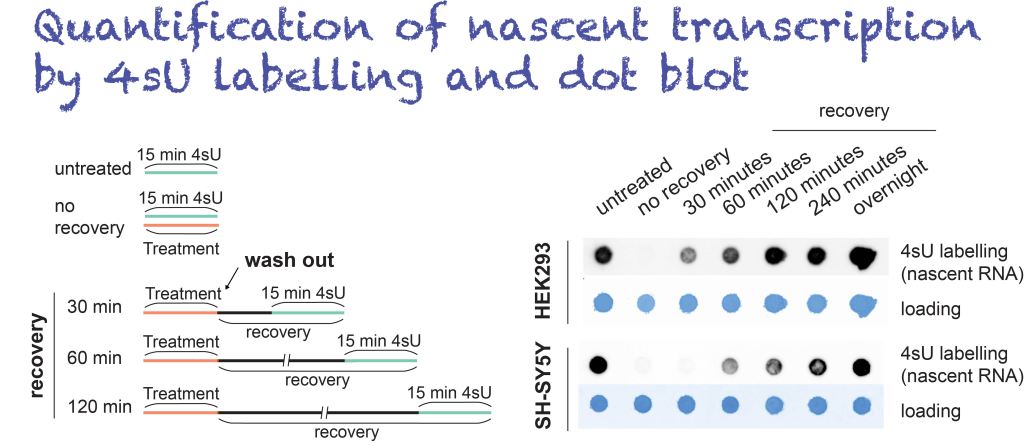 Quantification of nascent transcription by 4sU labelling and dot blot

untreated 15 min 4sU

no recovery 15 min 4sU

Treatment

wash out

recovery

30 min Treatment 15 min 4sU

recovery

60 min Treatment 15 min 4sU

recovery

120 min Treatment 15 min 4sU

recovery

recovery

untreated no recovery 30 minutes 60 minutes 120 minutes 240 minutes overnight

HEK293

4sU labelling (nascent RNA)

loading

SH-SY5Y

4sU labelling (nascent RNA)

loading